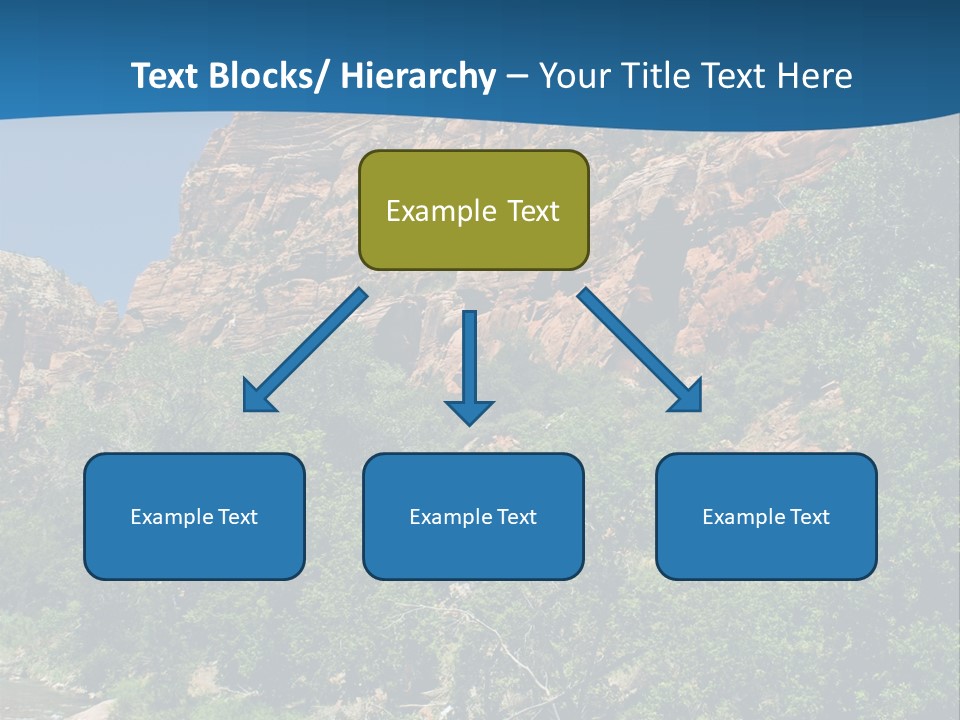 Text Blocks/ Hierarchy – Your Title Text Here

Example Text

Example Text

Example Text

Example Text